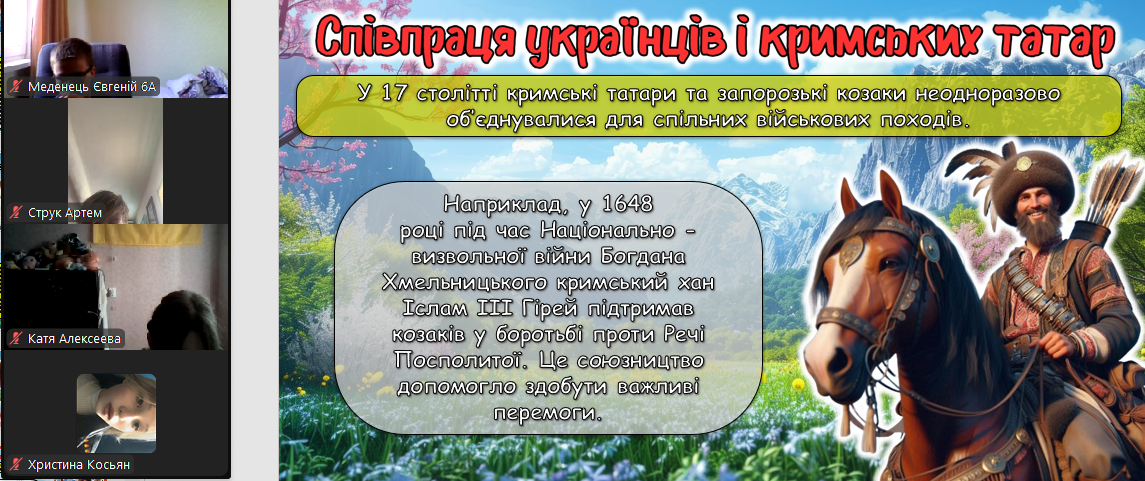 Меденець Євгеній 6А

Струк Артем

Катя Алексеева

Христина Косьян

Співпраця українців і кримських татар

У 17 столітті кримські татари та запорозькі козаки неодноразово об'єднувалися для спільних військових походів.

Наприклад, у 1648 році під час Національно - визвольної війни Богдана Хмельницького кримський хан Іслам III Гірей підтримав козаків у боротьбі проти Речі Посполитої. Це союзництво допомогло здобути важливі перемоги.